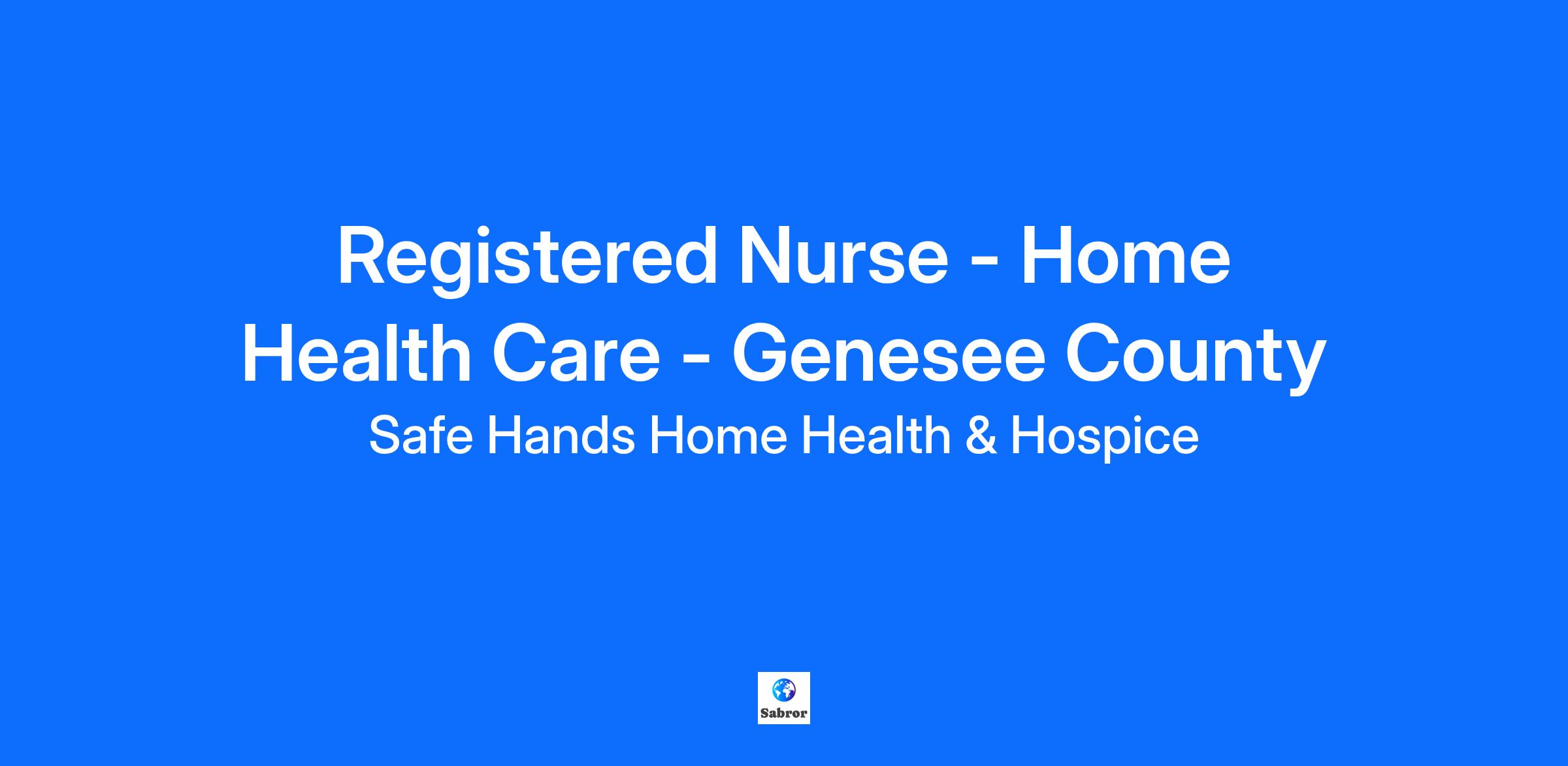 Registered Nurse - Home Health Care - Genesee County

Safe Hands Home Health & Hospice

Sabror